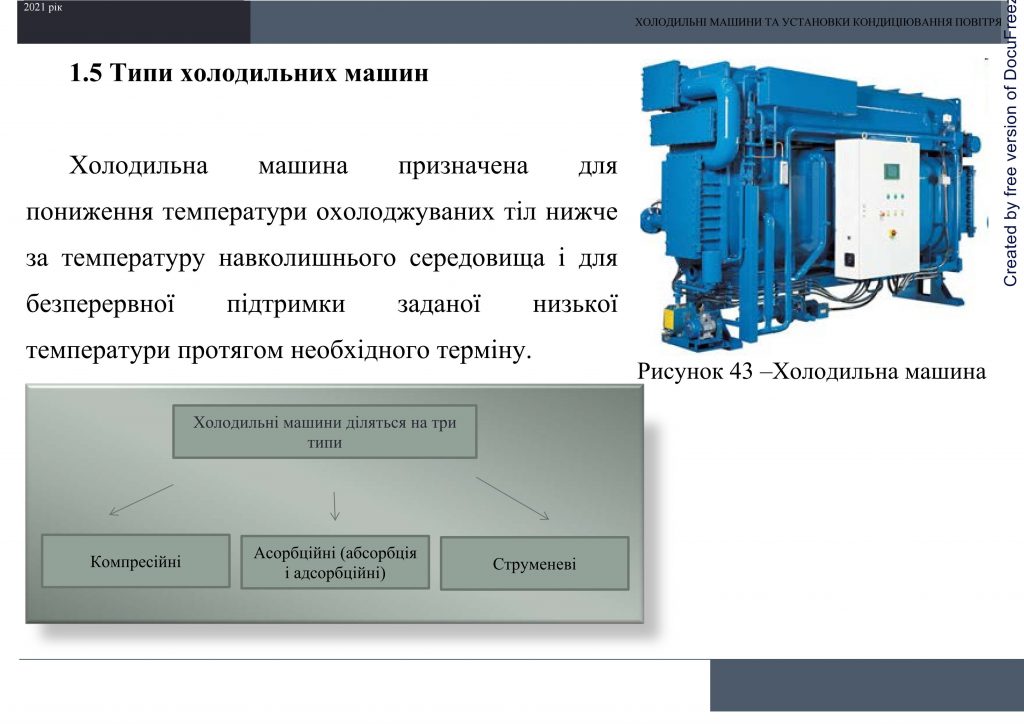 2021 рік

ХОЛОДИЛЬНІ МАШИНИ ТА УСТАНОВКИ КОНДИЦІЮВАННЯ ПОВІТРЯ

Created by free version of DocuFreez

1.5 Типи холодильних машин

Холодильна машина призначена для пониження температури охолоджуваних тіл нижче за температуру навколишнього середовища і для безперервної підтримки заданої низької температури протягом необхідного терміну.

Рисунок 43 –Холодильна машина

Холодильні машини діляться на три типи

Компресійні

Асорбційні (абсорбція і адсорбційні)

Струменеві